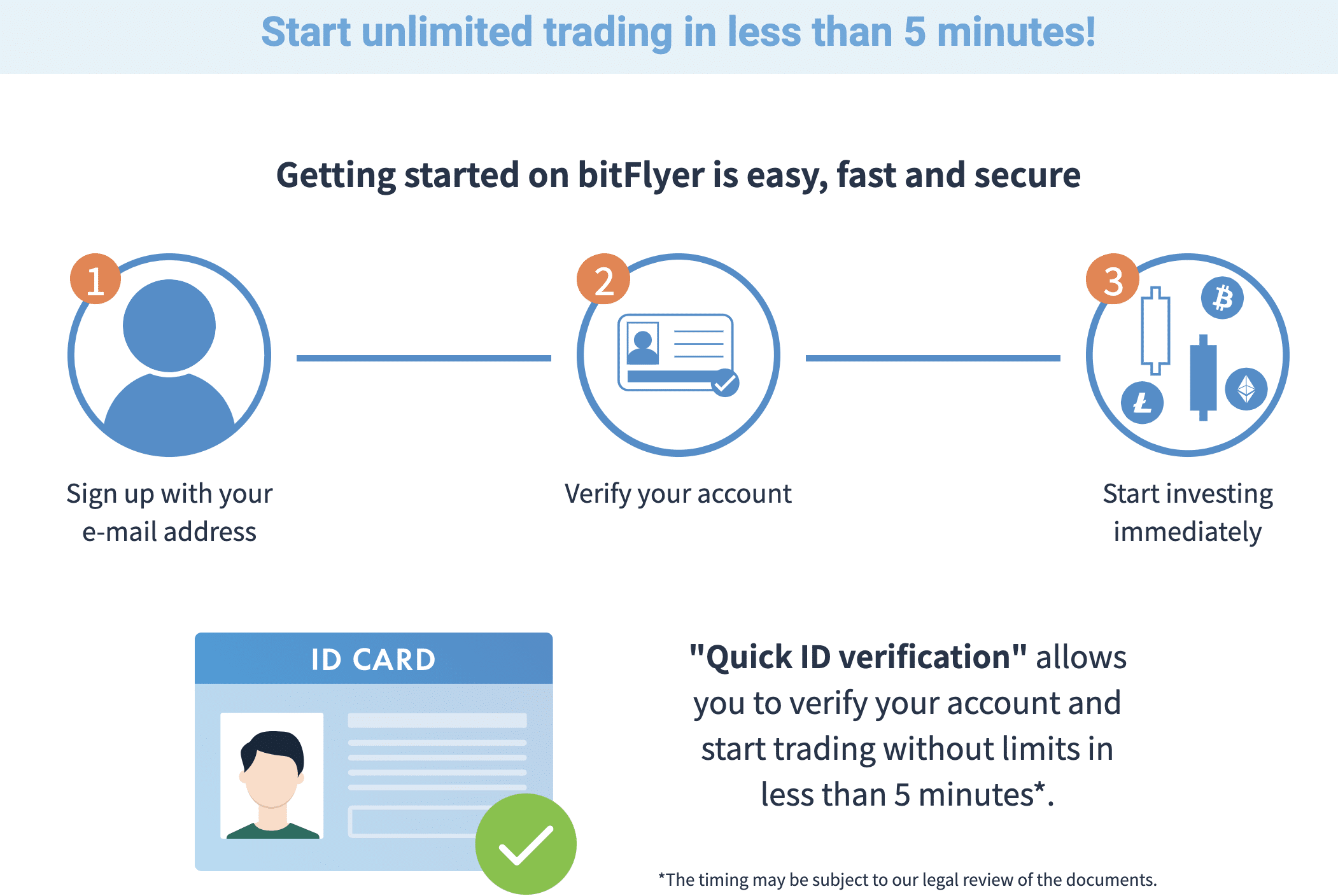 Start unlimited trading in less than 5 minutes!

Getting started on bitFlyer is easy, fast and secure

1

Sign up with your e-mail address

2

Verify your account

3

Start investing immediately

ID CARD

"Quick ID verification" allows you to verify your account and start trading without limits in less than 5 minutes*.

*The timing may be subject to our legal review of the documents.